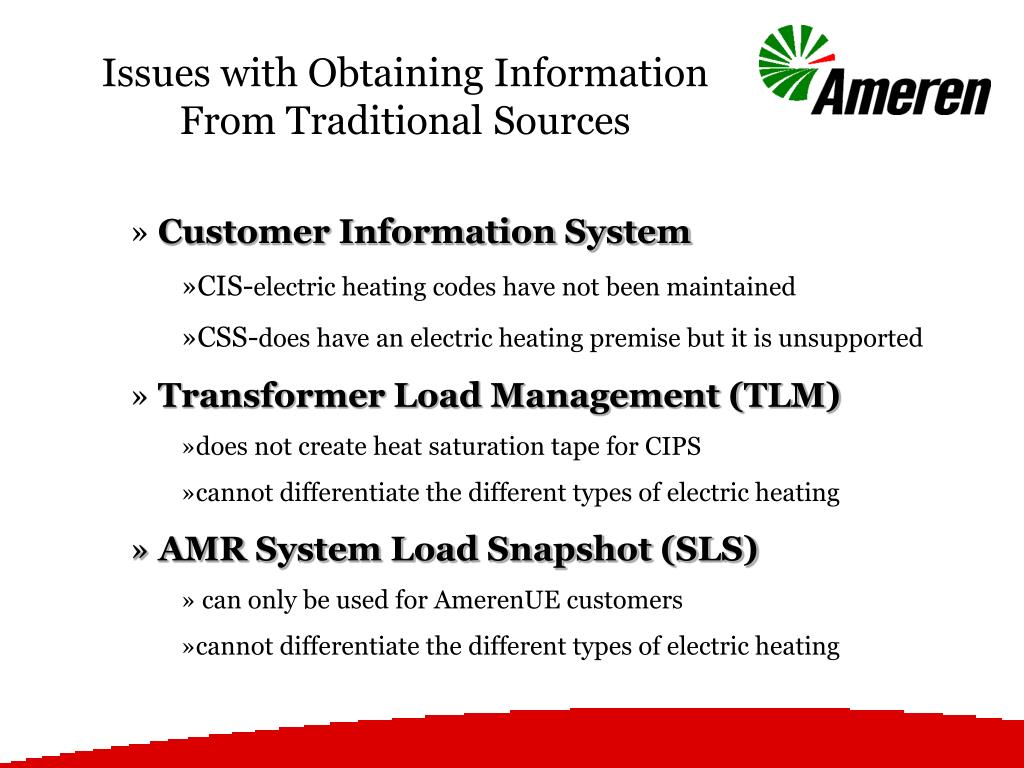 Issues with Obtaining Information From Traditional Sources

Ameren

» Customer Information System

»CIS-electric heating codes have not been maintained

»CSS-does have an electric heating premise but it is unsupported

» Transformer Load Management (TLM)

»does not create heat saturation tape for CIPS

»cannot differentiate the different types of electric heating

» AMR System Load Snapshot (SLS)

» can only be used for AmerenUE customers

»cannot differentiate the different types of electric heating